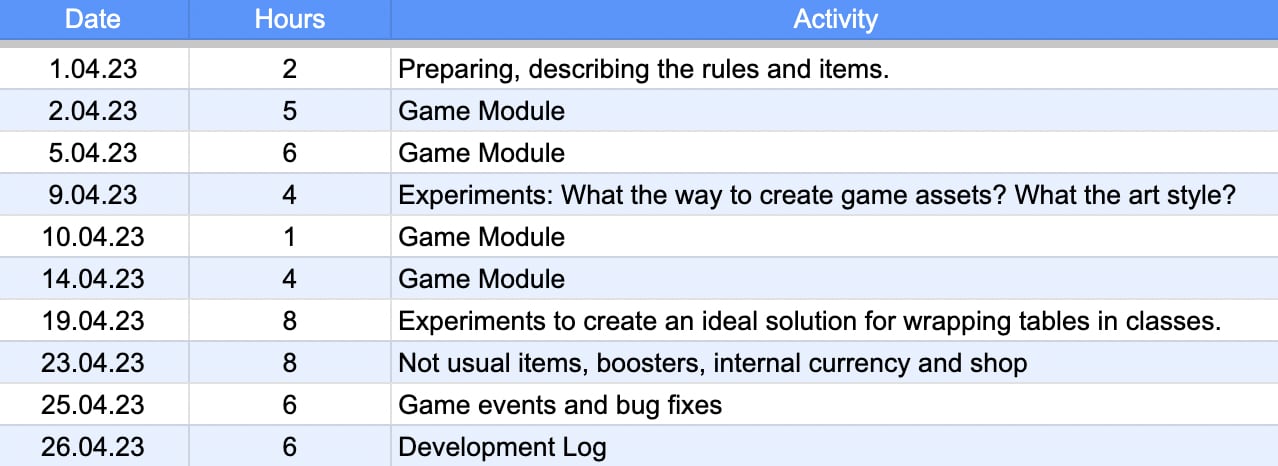 | Date | Hours | Activity |
|---|---|---|
| 1.04.23 | 2 | Preparing, describing the rules and items. |
| 2.04.23 | 5 | Game Module |
| 5.04.23 | 6 | Game Module |
| 9.04.23 | 4 | Experiments: What the way to create game assets? What the art style? |
| 10.04.23 | 1 | Game Module |
| 14.04.23 | 4 | Game Module |
| 19.04.23 | 8 | Experiments to create an ideal solution for wrapping tables in classes. |
| 23.04.23 | 8 | Not usual items, boosters, internal currency and shop |
| 25.04.23 | 6 | Game events and bug fixes |
| 26.04.23 | 6 | Development Log |